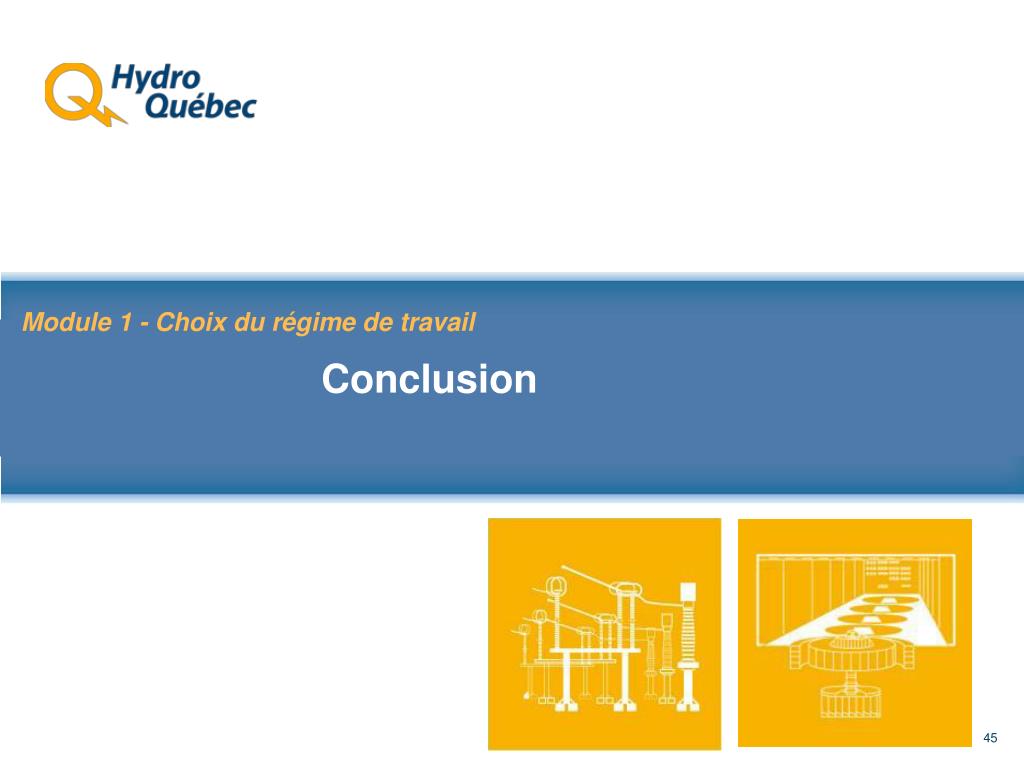 Hydro Québec

Module 1 - Choix du régime de travail

Conclusion

45